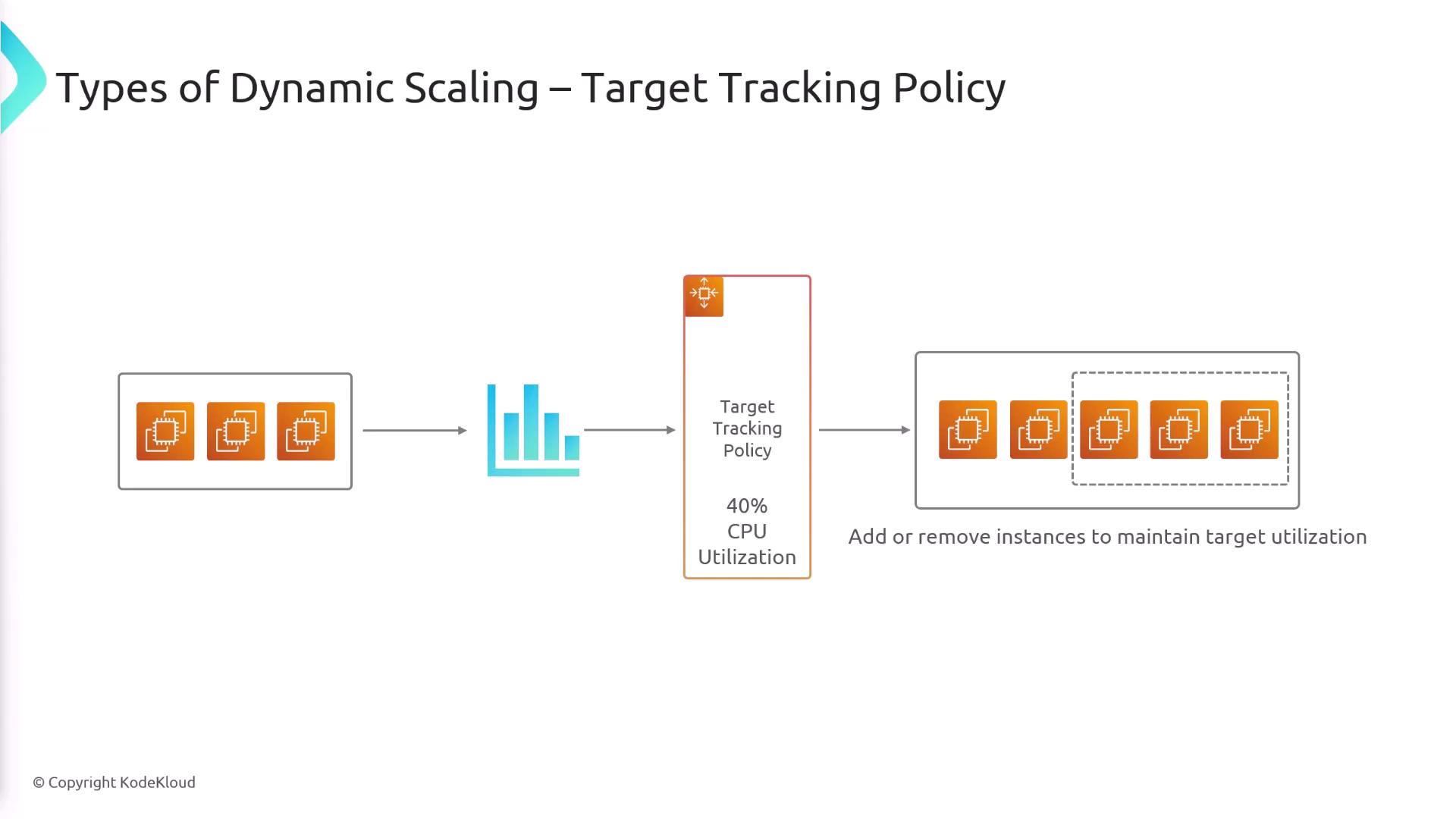 Types of Dynamic Scaling – Target Tracking Policy

Target Tracking Policy

40% CPU Utilization

Add or remove instances to maintain target utilization

© Copyright KodeKloud